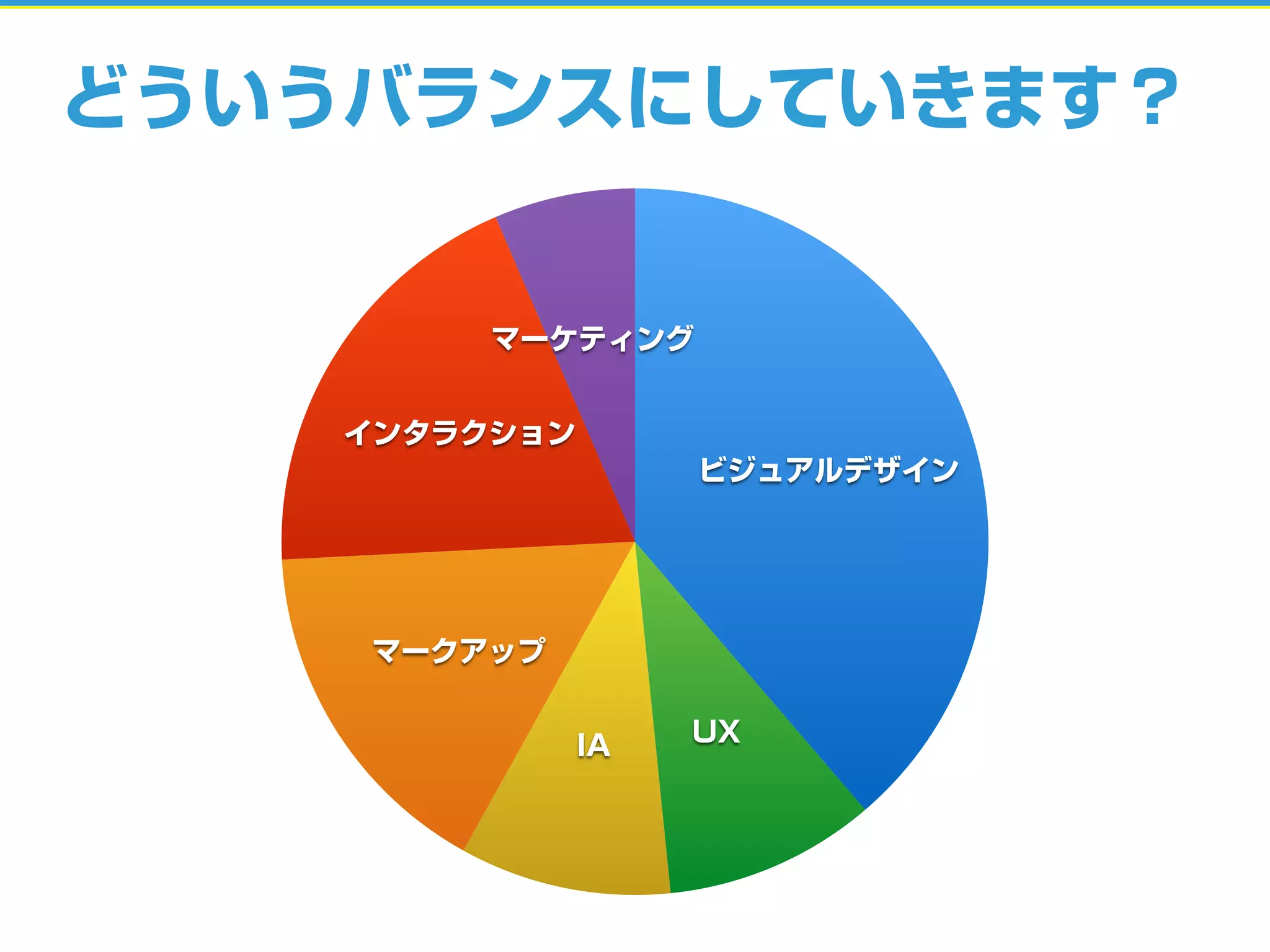 どういうバランスにしていきます？

マーケティング

インタラクション

ビジュアルデザイン

マークアップ

IA

UX